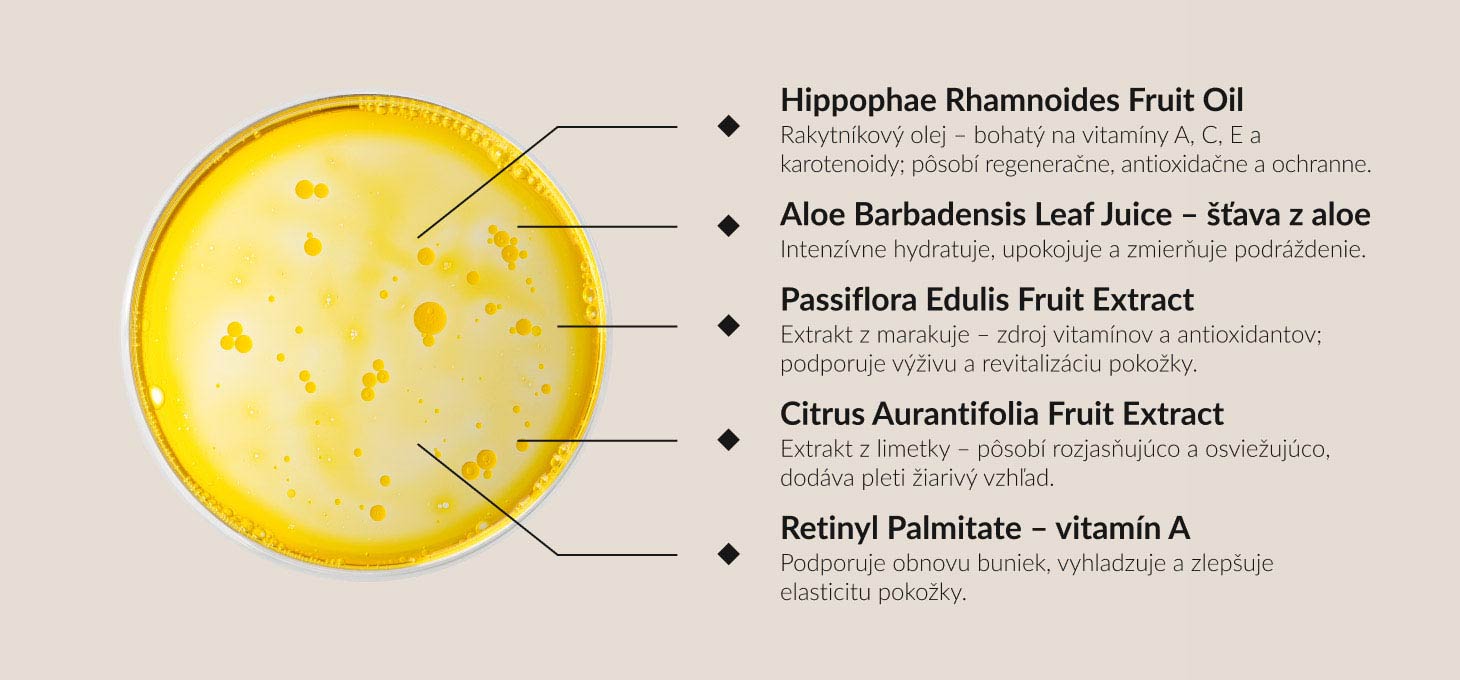 Hippophae Rhamnoides Fruit Oil
Rakytníkový olej – bohatý na vitamíny A, C, E a karotenoidy; pôsobí regeneračne, antioxidačne a ochranne.

Aloe Barbadensis Leaf Juice – šťava z aloe
Intenzívne hydratuje, upokojuje a zmierňuje podráždenie.

Passiflora Edulis Fruit Extract
Extrakt z marakuje – zdroj vitamínov a antioxidantov; podporuje výživu a revitalizáciu pokožky.

Citrus Aurantifolia Fruit Extract
Extrakt z limetky – pôsobí rozjasňujúco a osviežujúco, dodáva pleti žiarivý vzhľad.

Retinyl Palmitate – vitamín A
Podporuje obnovu buniek, vyhladzuje a zlepšuje elasticitu pokožky.